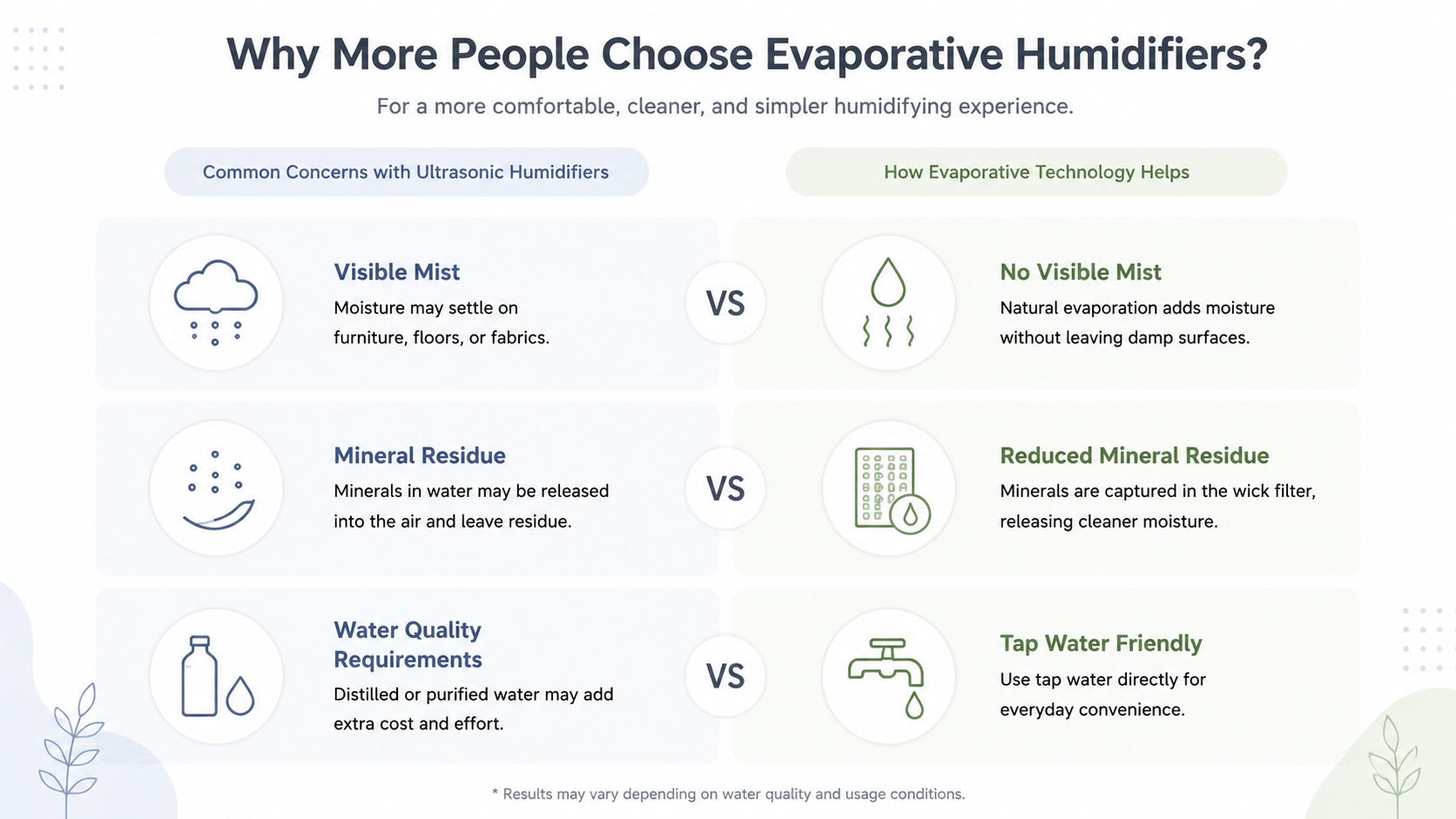 Why More People Choose Evaporative Humidifiers?

For a more comfortable, cleaner, and simpler humidifying experience.

Common Concerns with Ultrasonic Humidifiers

Visible Mist
Moisture may settle on furniture, floors, or fabrics.

Mineral Residue
Minerals in water may be released into the air and leave residue.

Water Quality Requirements
Distilled or purified water may add extra cost and effort.

VS

VS

VS

How Evaporative Technology Helps

No Visible Mist
Natural evaporation adds moisture without leaving damp surfaces.

Reduced Mineral Residue
Minerals are captured in the wick filter, releasing cleaner moisture.

Tap Water Friendly
Use tap water directly for everyday convenience.

* Results may vary depending on water quality and usage conditions.